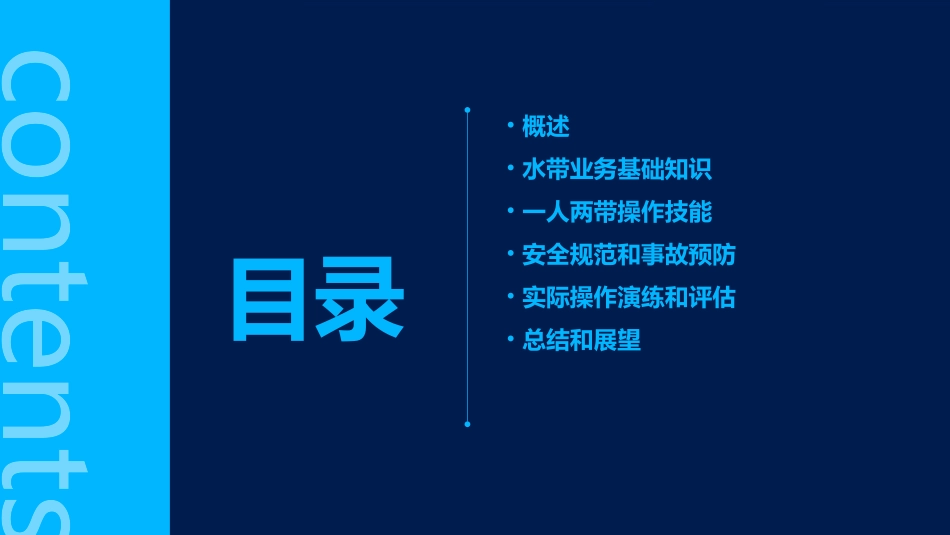 contents

目录

· 概述
· 水带业务基础知识
· 一人两带操作技能
· 安全规范和事故预防
· 实际操作演练和评估
· 总结和展望